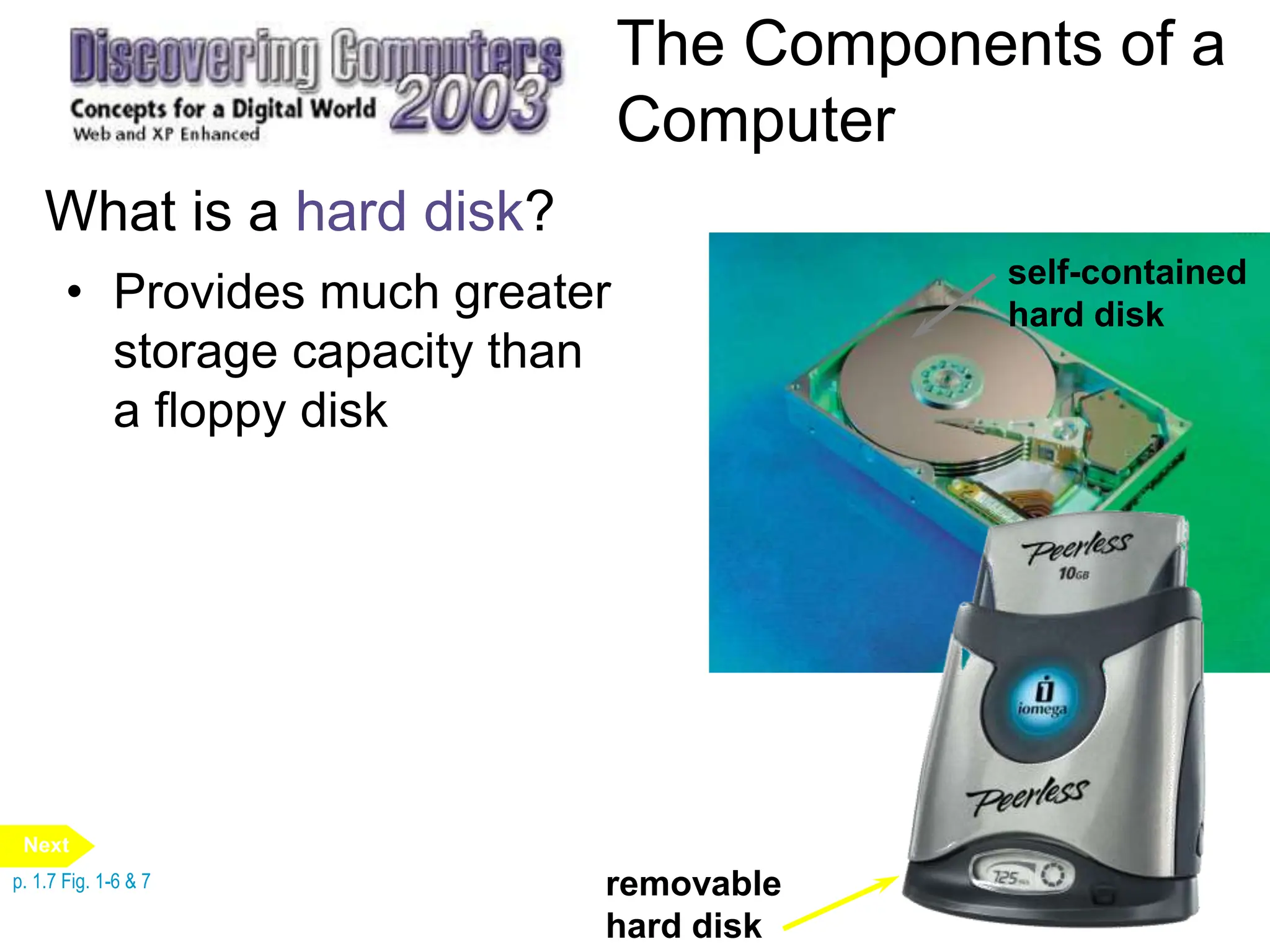 Discovering Computers 2003
Concepts for a Digital World
Web and XP Enhanced

The Components of a Computer

What is a hard disk?

• Provides much greater storage capacity than a floppy disk

self-contained hard disk

Peerless
10GB

iomega

Peerless

125

removable hard disk

Next

p. 1.7 Fig. 1-6 & 7